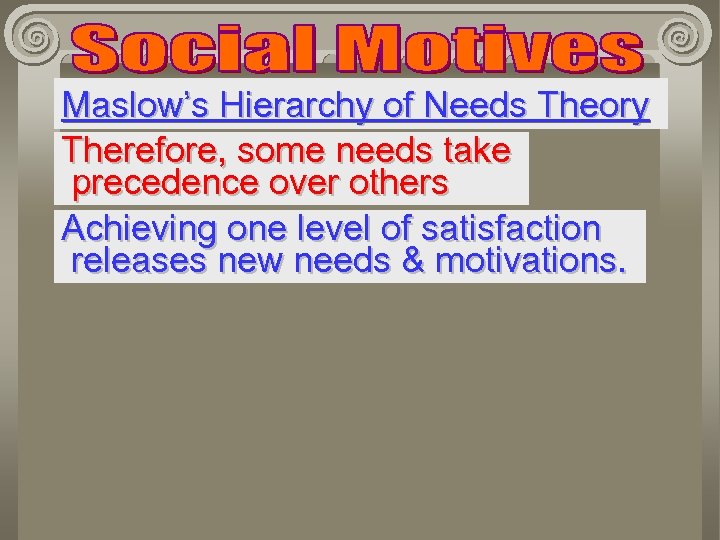 Social Motives

Maslow's Hierarchy of Needs Theory

Therefore, some needs take precedence over others

Achieving one level of satisfaction releases new needs & motivations.